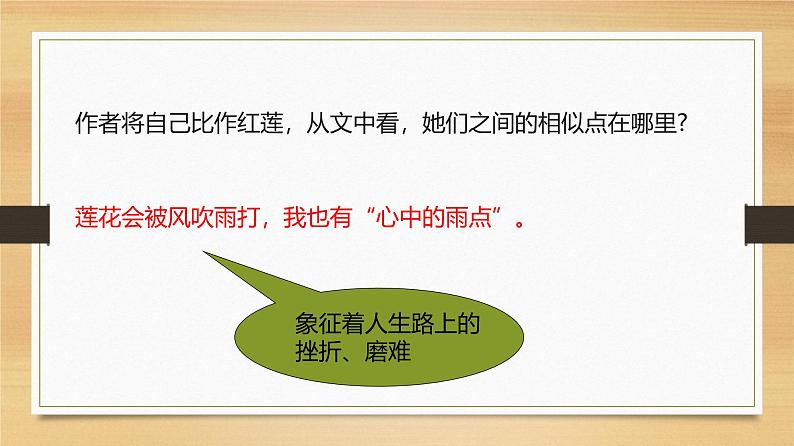 作者将自己比作红莲，从文中看，她们之间的相似点在哪里?

莲花会被风吹雨打，我也有“心中的雨点”。

象征着人生路上的挫折、磨难